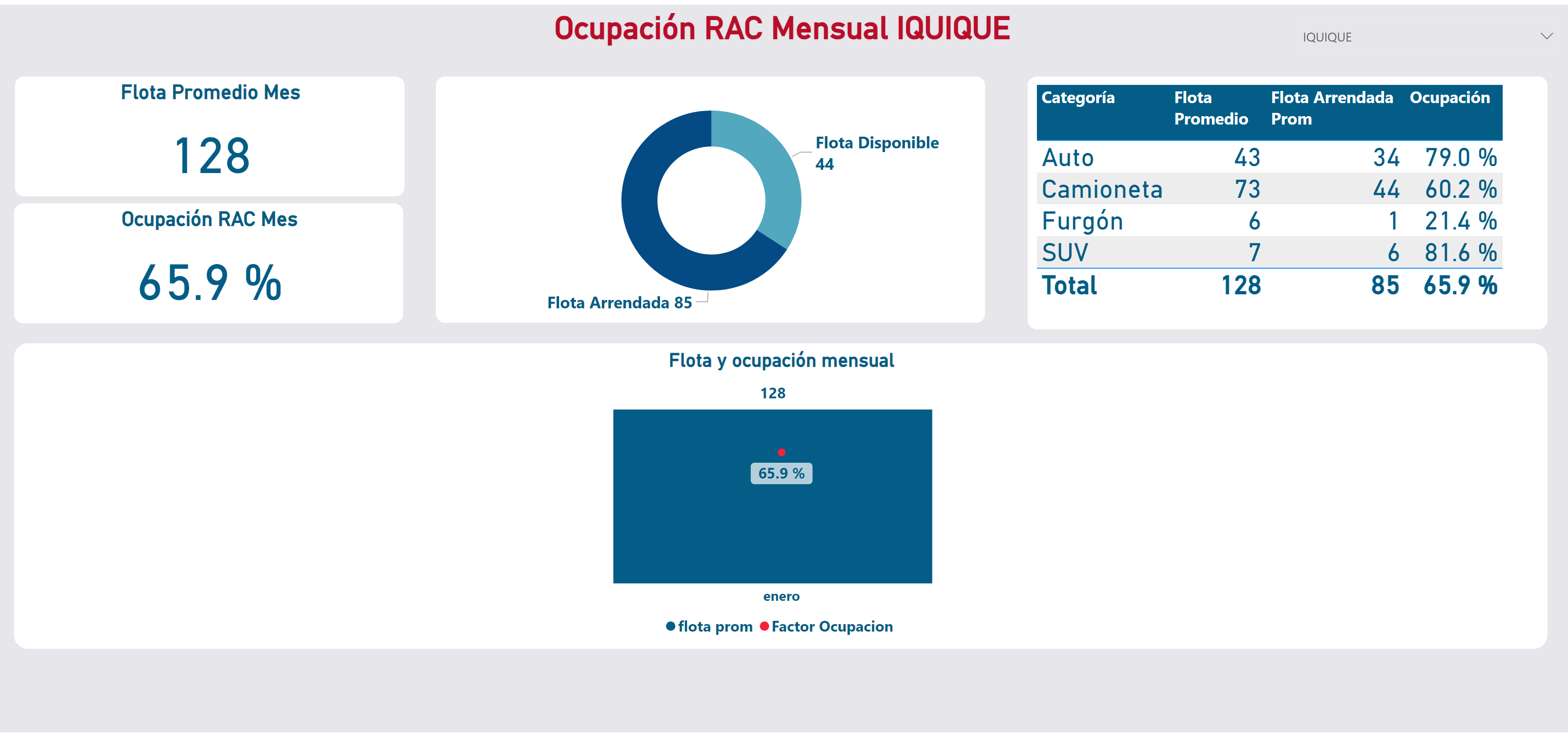 Ocupación RAC Mensual IQUIQUE

IQUIQUE

Flota Promedio Mes

128

Ocupación RAC Mes

65.9 %

Flota Disponible 44

Flota Arrendada 85

| Categoría | Flota Promedio | Flota Arrendada Prom | Ocupación |
|---|---|---|---|
| Auto | 43 | 34 | 79.0 % |
| Camioneta | 73 | 44 | 60.2 % |
| Furgón | 6 | 1 | 21.4 % |
| SUV | 7 | 6 | 81.6 % |
| Total | 128 | 85 | 65.9 % |

Flota y ocupación mensual

128

65.9 %

enero

flota prom Factor Ocupacion